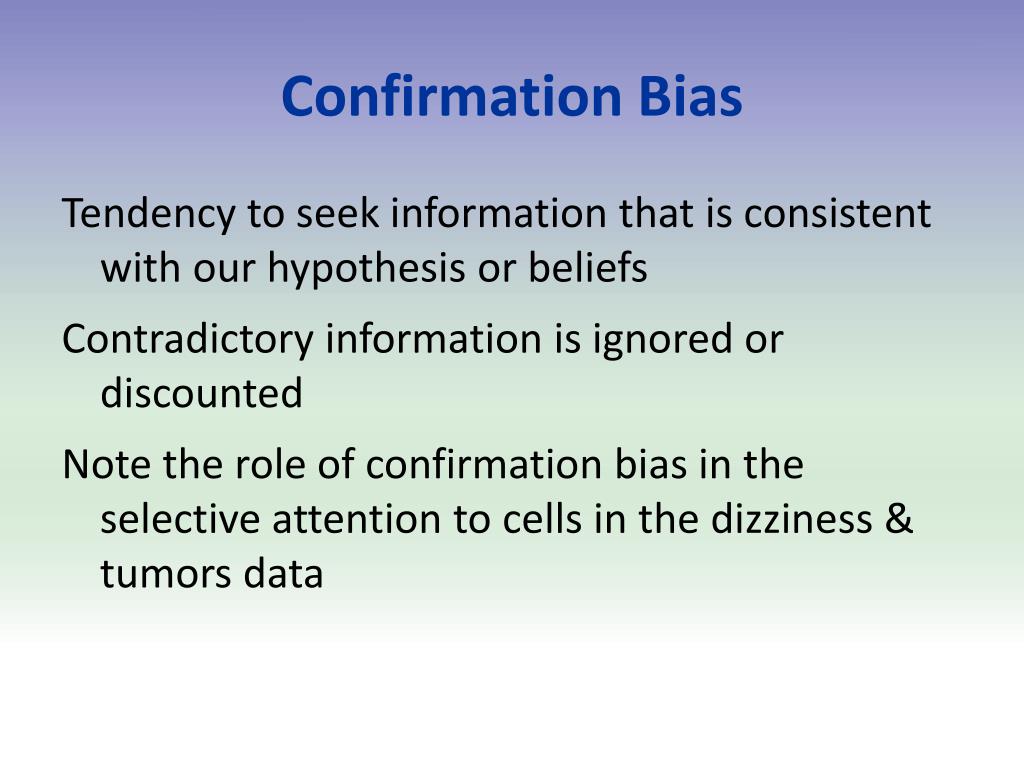 Confirmation Bias

Tendency to seek information that is consistent with our hypothesis or beliefs

Contradictory information is ignored or discounted

Note the role of confirmation bias in the selective attention to cells in the dizziness & tumors data